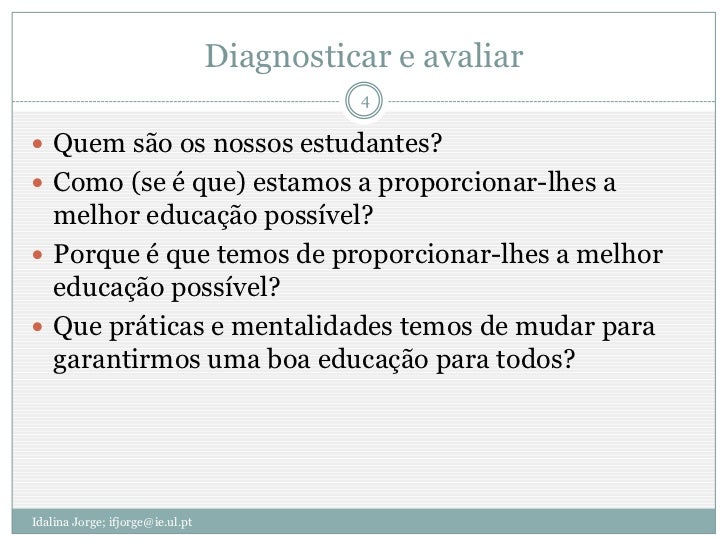 Diagnosticar e avaliar

4

- Quem são os nossos estudantes?
- Como (se é que) estamos a proporcionar-lhes a melhor educação possível?
- Porque é que temos de proporcionar-lhes a melhor educação possível?
- Que práticas e mentalidades temos de mudar para garantirmos uma boa educação para todos?

Idalina Jorge; ifjorge@ie.ul.pt